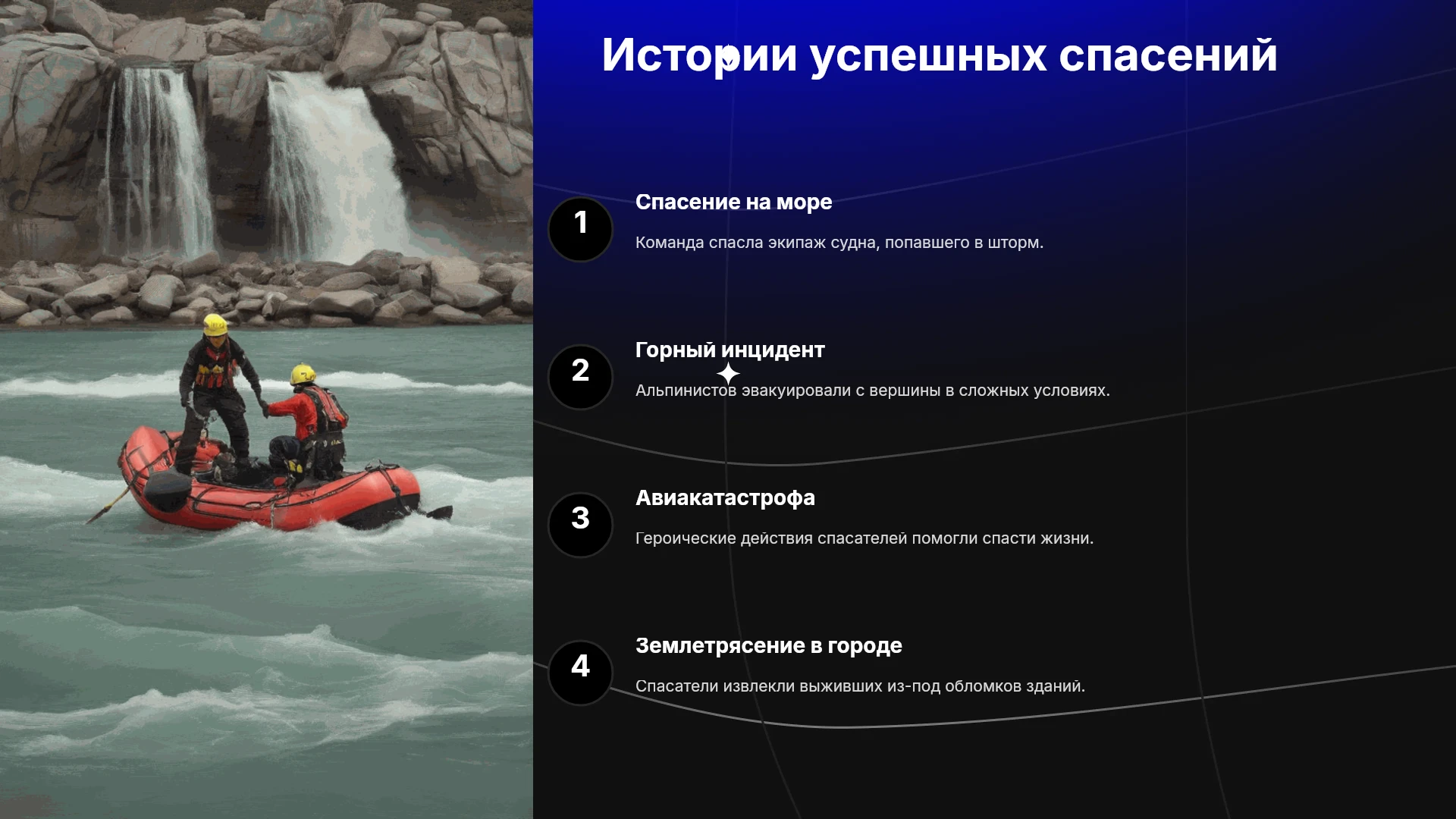 Истории успешных спасений

1

Спасение на море

Команда спасла экипаж судна, попавшего в шторм.

2

Горный инцидент

Альпинистов эвакуировали с вершины в сложных условиях.

3

Авиакатастрофа

Героические действия спасателей помогли спасти жизни.

4

Землетрясение в городе

Спасатели извлекли выживших из-под обломков зданий.